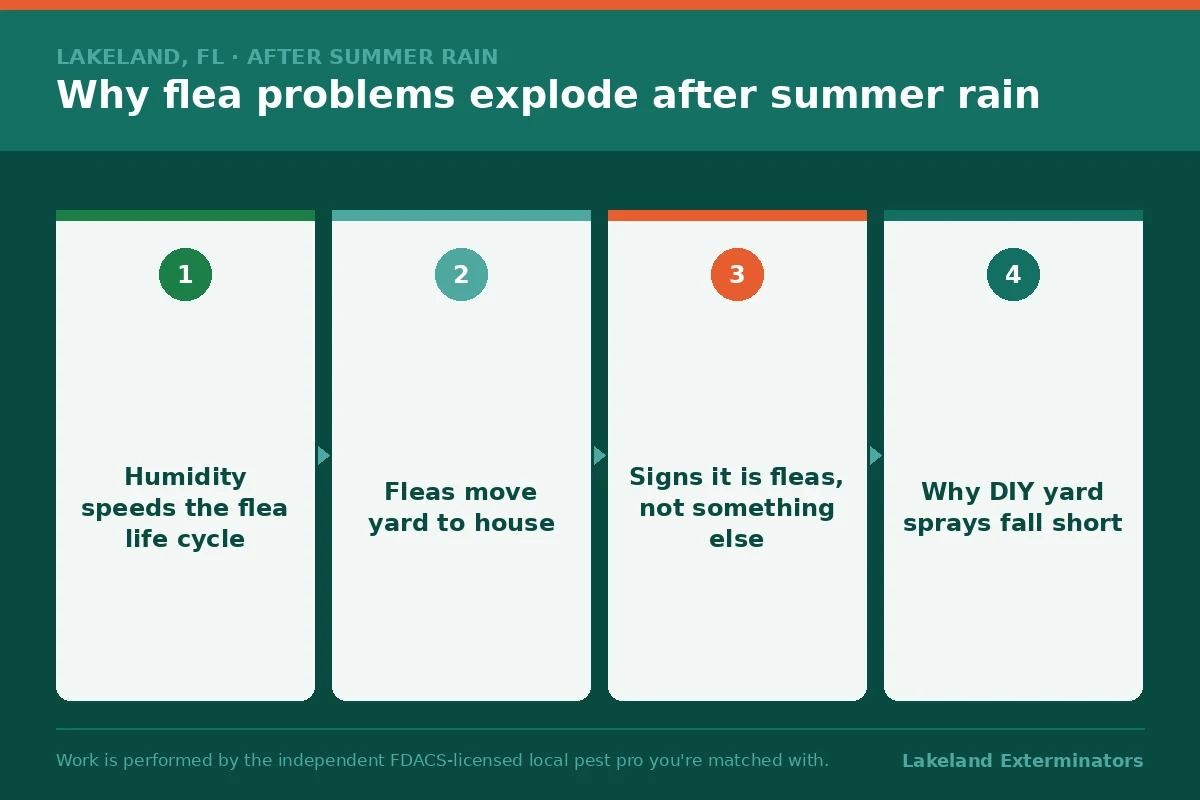 LAKELAND, FL · AFTER SUMMER RAIN

Why flea problems explode after summer rain

1

Humidity speeds the flea life cycle

2

Fleas move yard to house

3

Signs it is fleas, not something else

4

Why DIY yard sprays fall short

Work is performed by the independent FDACS-licensed local pest pro you're matched with.

Lakeland Exterminators